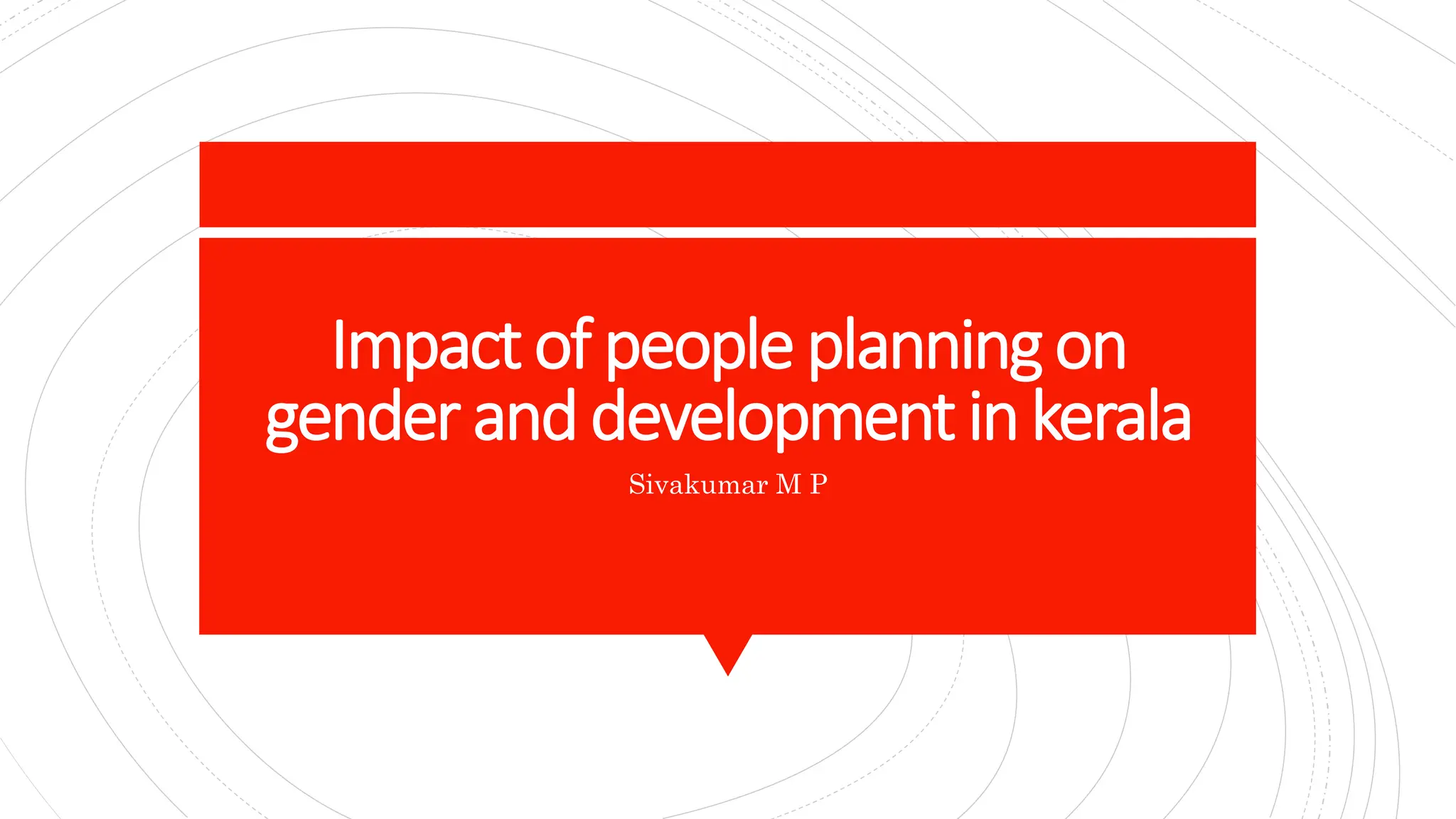 Impact of people planning on gender and development in kerala

Sivakumar M P